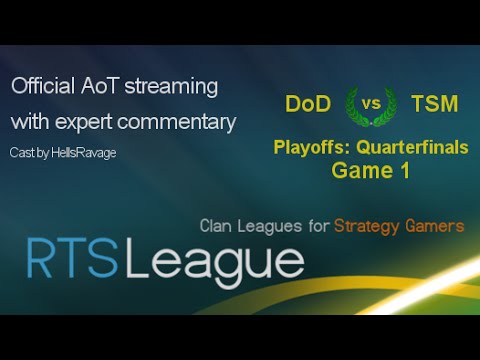 Official AoT streaming with expert commentary

Cast by HellsRavage

DoD vs TSM

Playoffs: Quarterfinals
Game 1

Clan Leagues for Strategy Gamers

RTSLeague